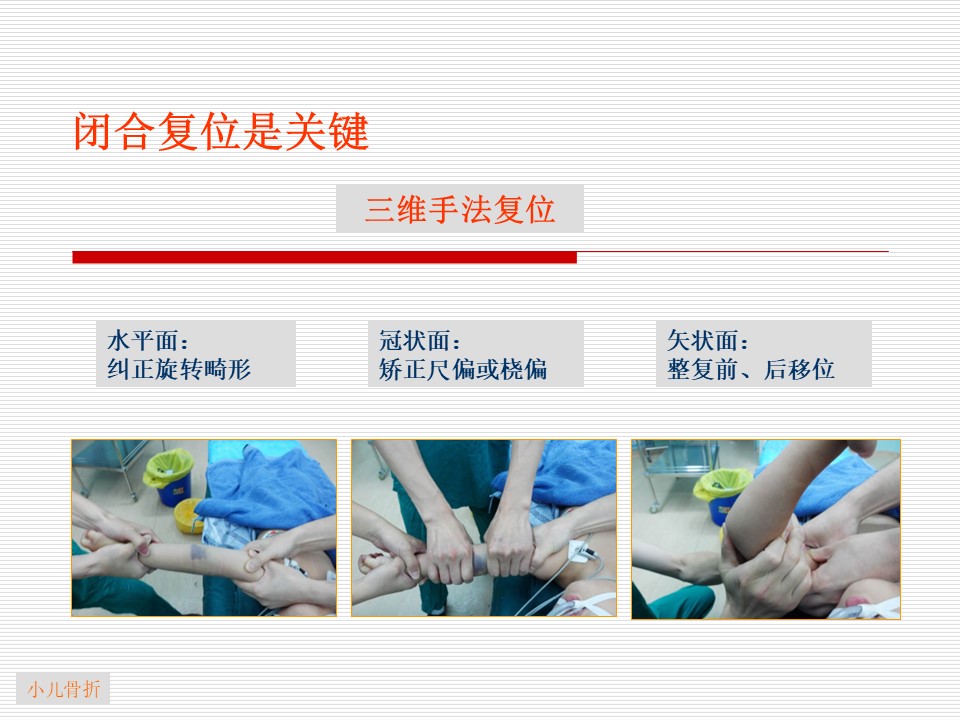 闭合复位是关键

三维手法复位

水平面：
纠正旋转畸形

冠状面：
矫正尺偏或桡偏

矢状面：
整复前、后移位

小儿骨折